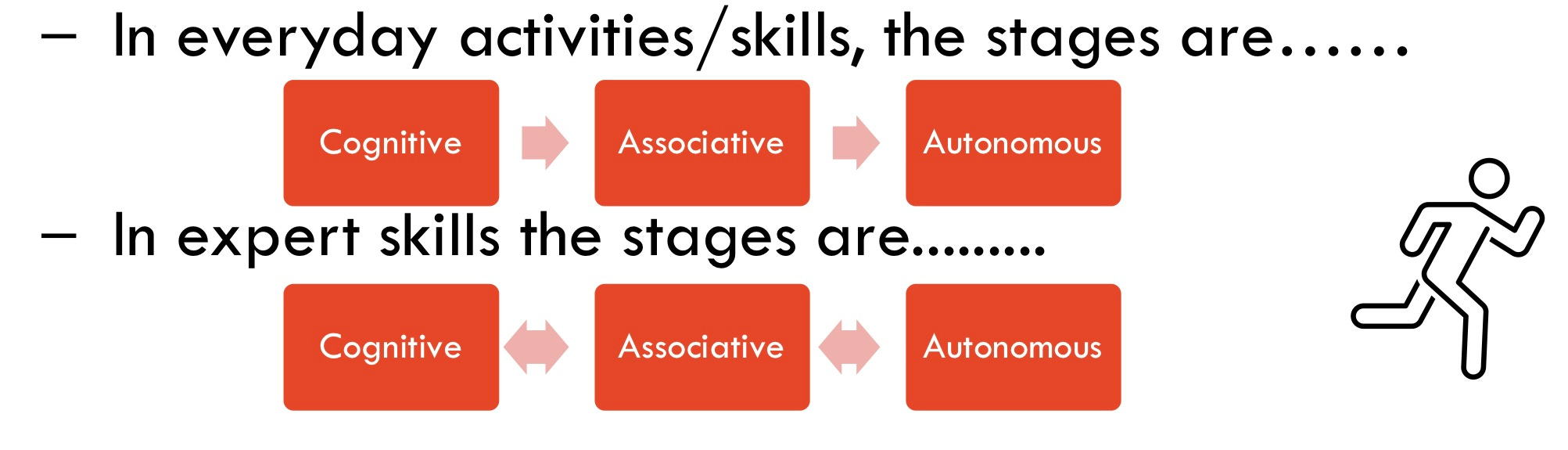 – In everyday activities/skills, the stages are……

Cognitive

Associative

Autonomous

– In expert skills the stages are………

Cognitive

Associative

Autonomous